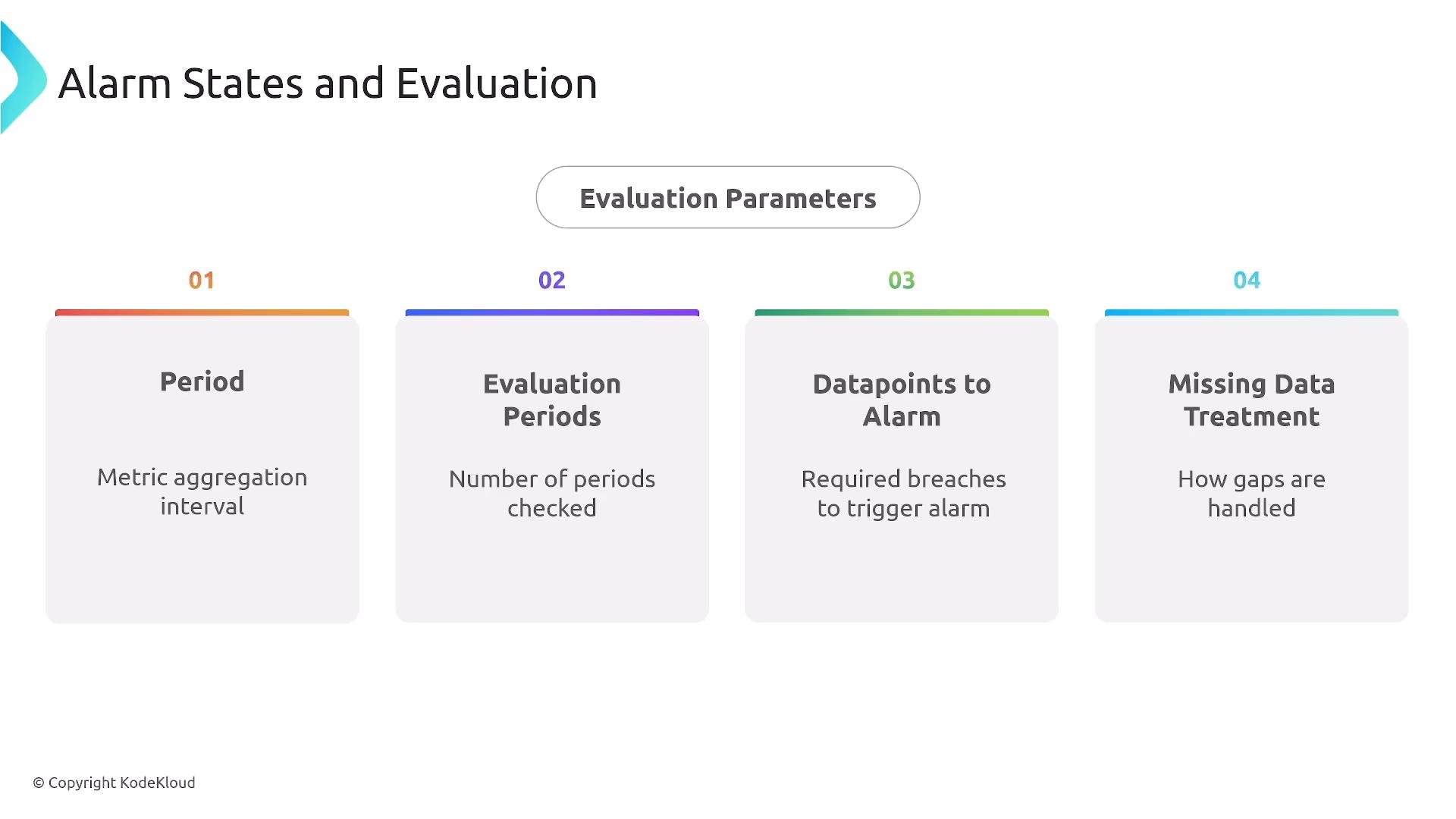 Alarm States and Evaluation

Evaluation Parameters

01

Period

Metric aggregation interval

02

Evaluation Periods

Number of periods checked

03

Datapoints to Alarm

Required breaches to trigger alarm

04

Missing Data Treatment

How gaps are handled

© Copyright KodeKloud